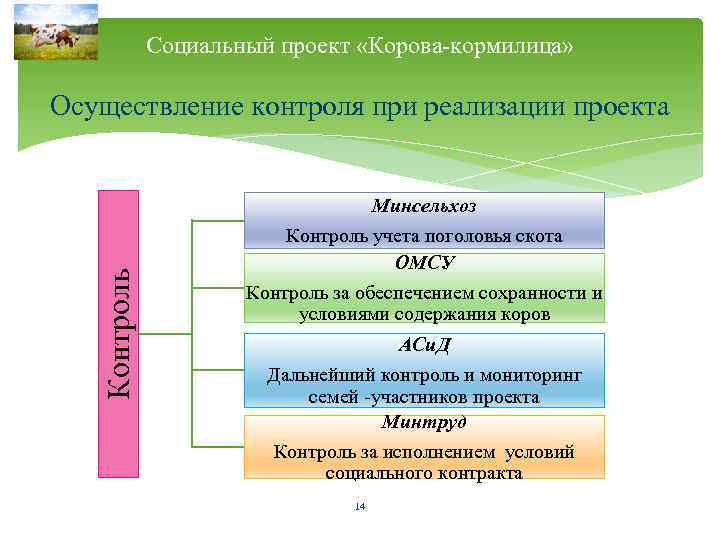 Социальный проект «Корова-кормилица»

Осуществление контроля при реализации проекта

Контроль

Минсельхоз

Контроль учета поголовья скота

ОМСУ

Контроль за обеспечением сохранности и условиями содержания коров

АСиД

Дальнейший контроль и мониторинг семей -участников проекта

Минтруд

Контроль за исполнением условий социального контракта

14